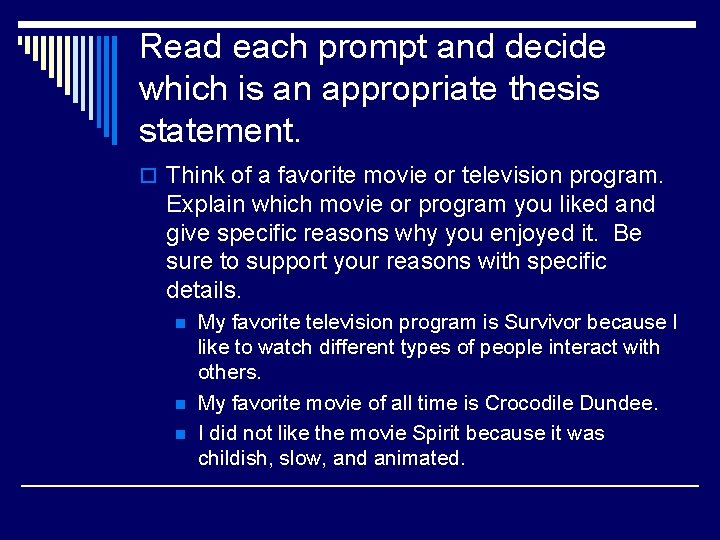 Read each prompt and decide which is an appropriate thesis statement.

Think of a favorite movie or television program. Explain which movie or program you liked and give specific reasons why you enjoyed it. Be sure to support your reasons with specific details.

My favorite television program is Survivor because I like to watch different types of people interact with others.

My favorite movie of all time is Crocodile Dundee.

I did not like the movie Spirit because it was childish, slow, and animated.